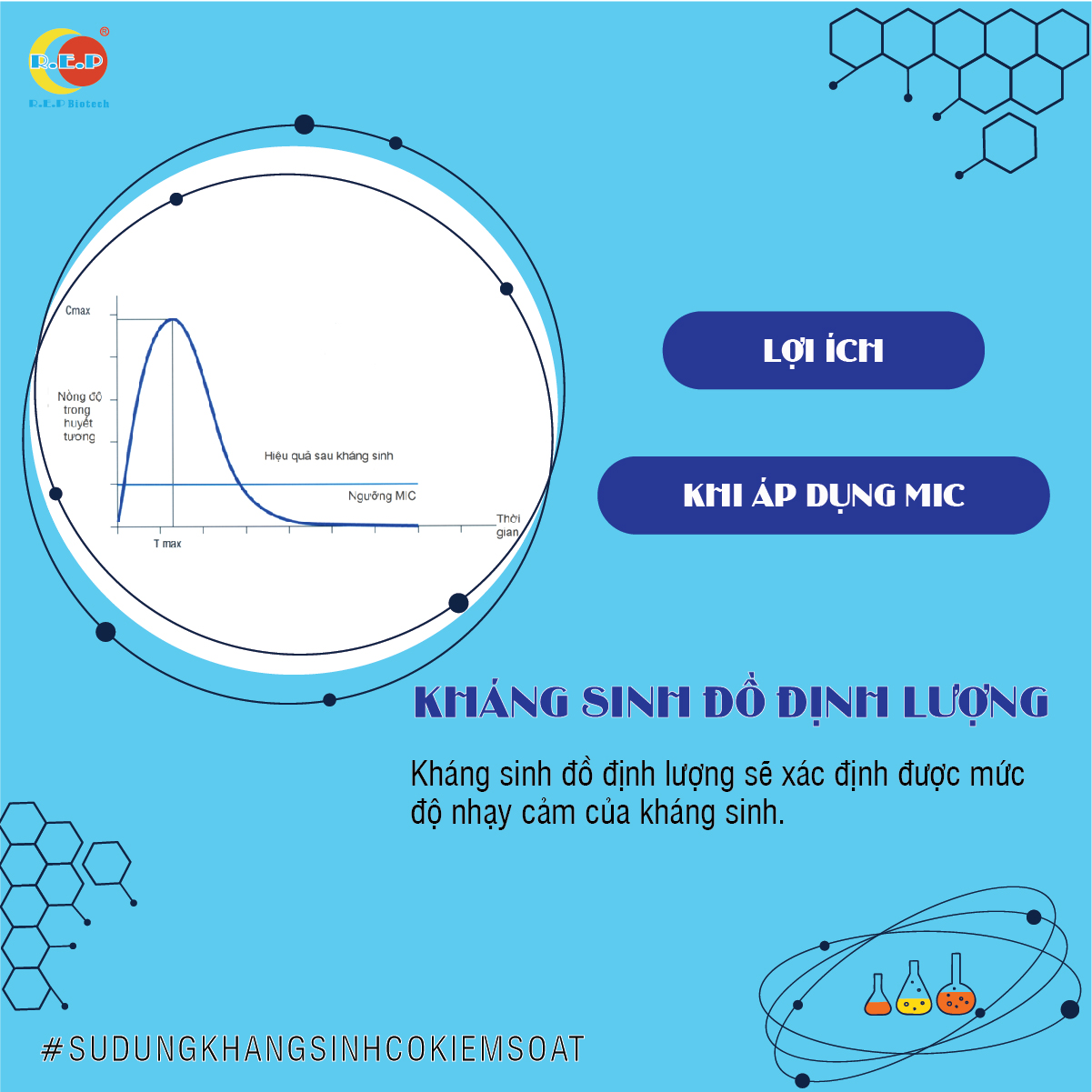 R.E.P
R.E.P Biotech

Cmax

Nồng độ trong huyết tương

Hiệu quả sau kháng sinh

Ngưỡng MIC

Thời gian

T max

LỢI ÍCH

KHI ÁP DỤNG MIC

KHÁNG SINH ĐỒ ĐỊNH LƯỢNG

Kháng sinh đồ định lượng sẽ xác định được mức độ nhạy cảm của kháng sinh.

#SUDUNGKHANGSINHCOKIEMSOAT